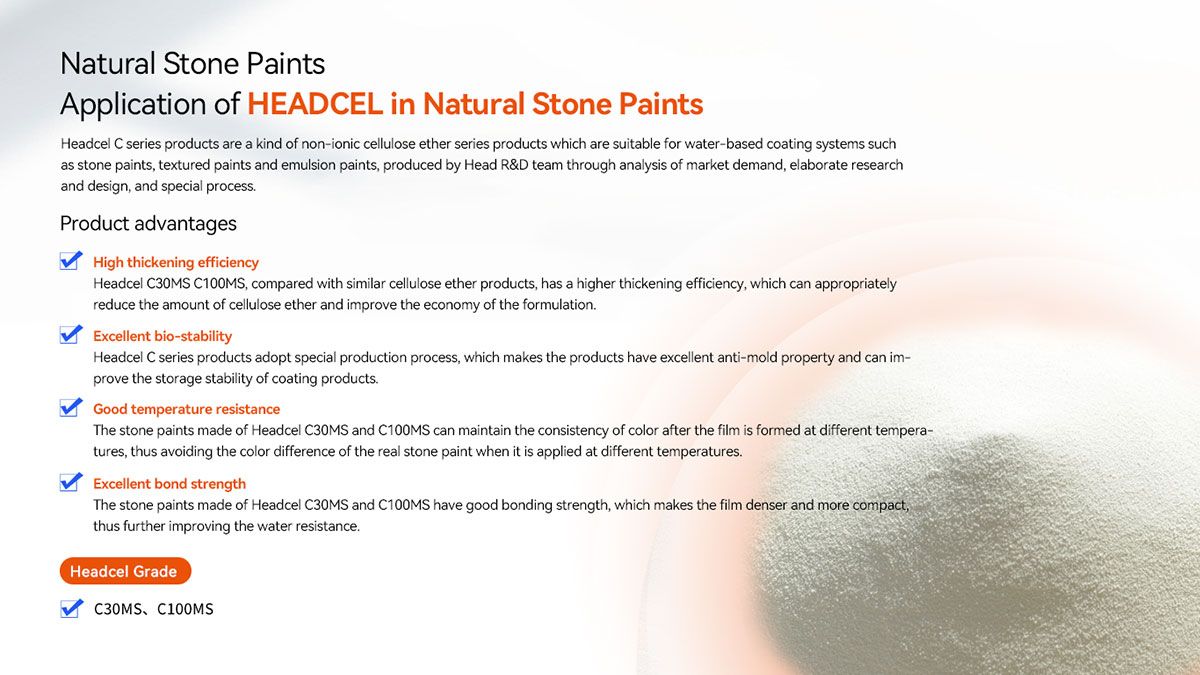 Natural Stone Paints
Application of HEADCEL in Natural Stone Paints

Headcel C series products are a kind of non-ionic cellulose ether series products which are suitable for water-based coating systems such as stone paints, textured paints and emulsion paints, produced by Head R&D team through analysis of market demand, elaborate research and design, and special process.

Product advantages

High thickening efficiency
Headcel C30MS C100MS, compared with similar cellulose ether products, has a higher thickening efficiency, which can appropriately reduce the amount of cellulose ether and improve the economy of the formulation.

Excellent bio-stability
Headcel C series products adopt special production process, which makes the products have excellent anti-mold property and can improve the storage stability of coating products.

Good temperature resistance
The stone paints made of Headcel C30MS and C100MS can maintain the consistency of color after the film is formed at different temperatures, thus avoiding the color difference of the real stone paint when it is applied at different temperatures.

Excellent bond strength
The stone paints made of Headcel C30MS and C100MS have good bonding strength, which makes the film denser and more compact, thus further improving the water resistance.

Headcel Grade

C30MS、C100MS